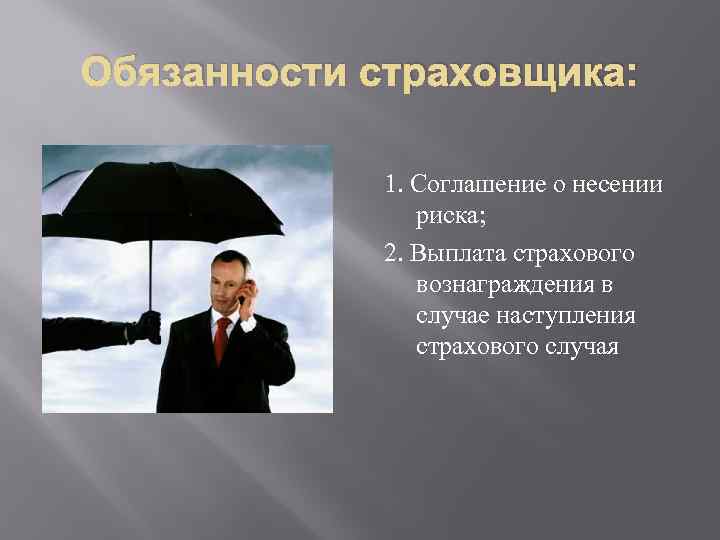 Обязанности страховщика:

1. Соглашение о несении риска;

2. Выплата страхового вознаграждения в случае наступления страхового случая